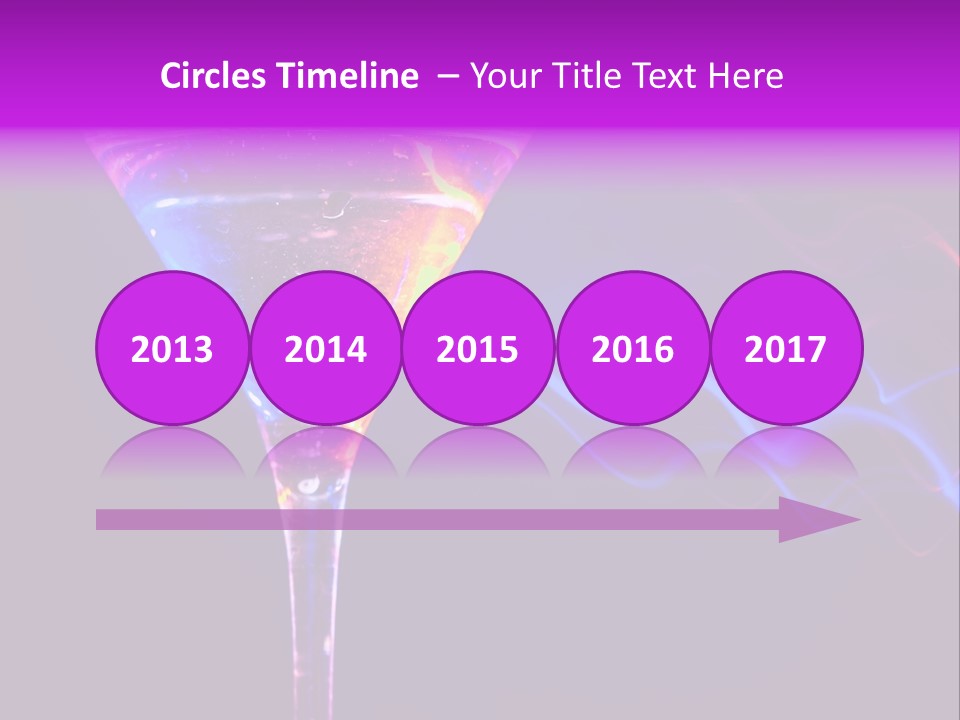 Circles Timeline – Your Title Text Here

2013 2014 2015 2016 2017